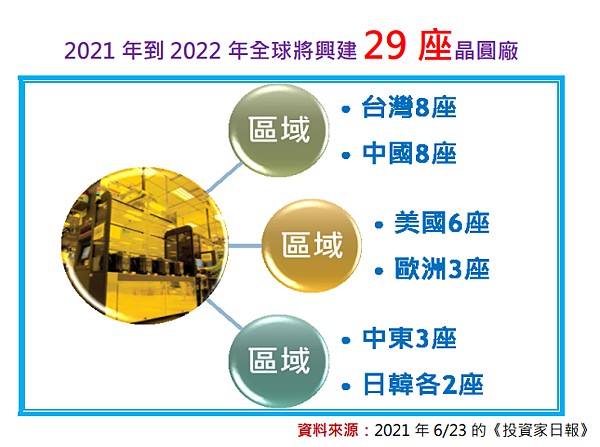 2021 年到 2022 年全球將興建 29 座晶圓廠

區域
• 台灣8座
• 中國8座

區域
• 美國6座
• 歐洲3座

區域
• 中東3座
• 日韓各2座

資料來源：2021 年 6/23 的《投資家日報》